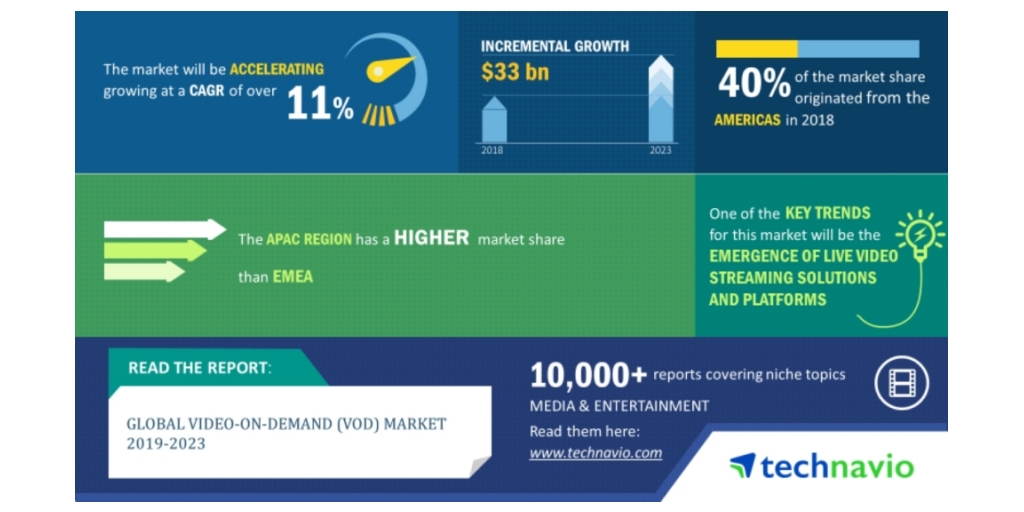 The market will be ACCELERATING growing at a CAGR of over 11%

INCREMENTAL GROWTH
$33 bn
2018
2023

40% of the market share originated from the AMERICAS in 2018

The APAC REGION has a HIGHER market share than EMEA

One of the KEY TRENDS for this market will be the EMERGENCE OF LIVE VIDEO STREAMING SOLUTIONS AND PLATFORMS

READ THE REPORT:
GLOBAL VIDEO-ON-DEMAND (VOD) MARKET 2019-2023

10,000+ reports covering niche topics
MEDIA & ENTERTAINMENT
Read them here:
www.technavio.com

technavio